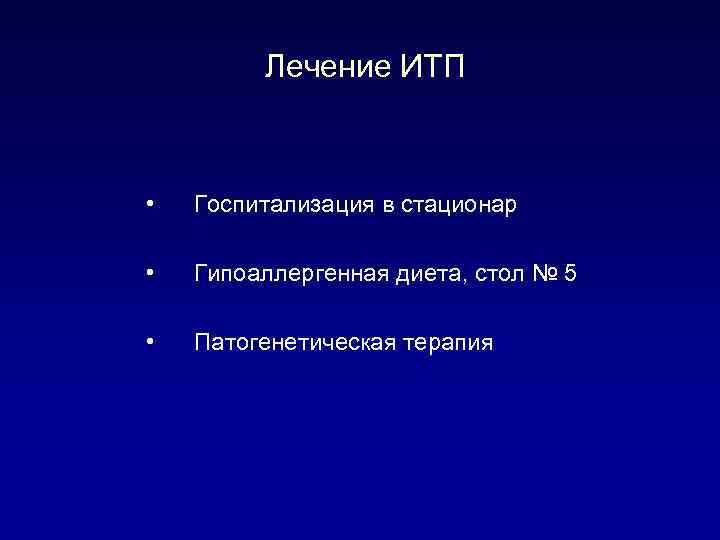 Лечение ИТП

• Госпитализация в стационар

• Гипоаллергенная диета, стол № 5

• Патогенетическая терапия